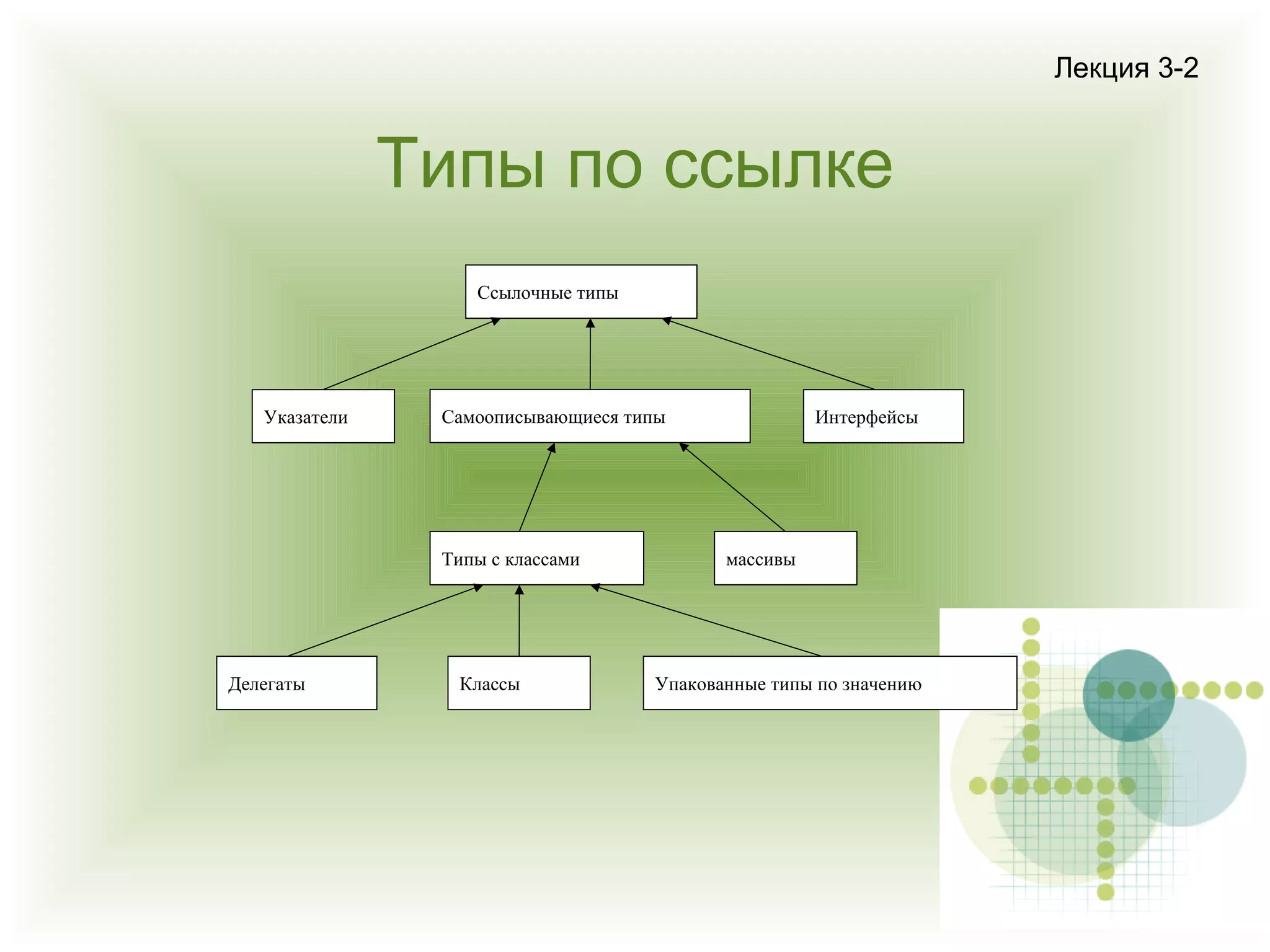 Лекция 3-2

Типы по ссылке

Ссылочные типы

Указатели

Самоописывающиеся типы

Интерфейсы

Типы с классами

массивы

Делегаты

Классы

Упакованные типы по значению